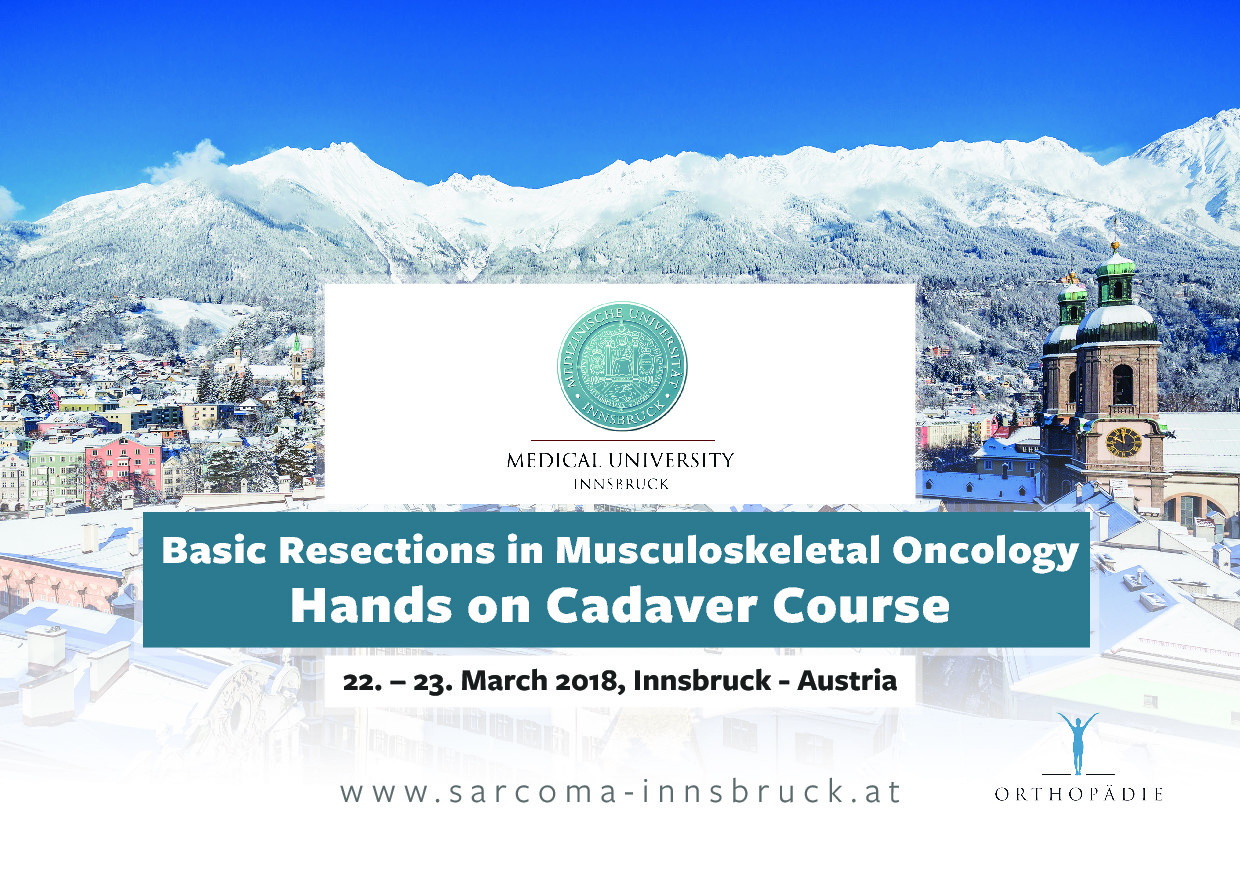 MEDIZINISCHE UNIVERSITÄT INNSBRUCK

MEDICAL UNIVERSITY
INNSBRUCK

Basic Resections in Musculoskeletal Oncology
Hands on Cadaver Course

22. – 23. March 2018, Innsbruck - Austria

www.sarcoma-innsbruck.at

ORTHOPÄDIE